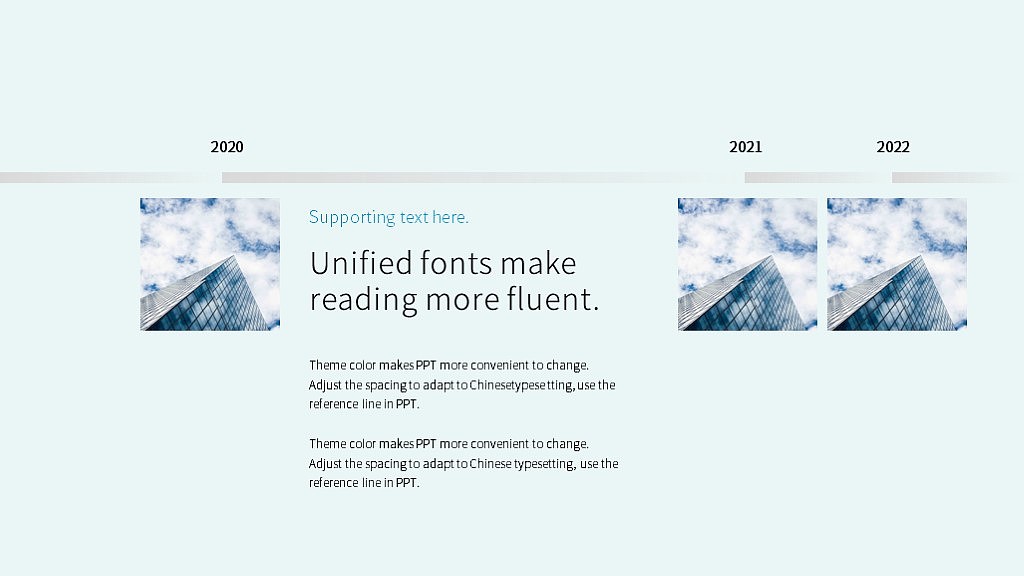 2020

2021

2022

Supporting text here.

Unified fonts make reading more fluent.

Theme color makes PPT more convenient to change. Adjust the spacing to adapt to Chinesetypesetting, use the reference line in PPT.

Theme color makes PPT more convenient to change. Adjust the spacing to adapt to Chinese typesetting, use the reference line in PPT.